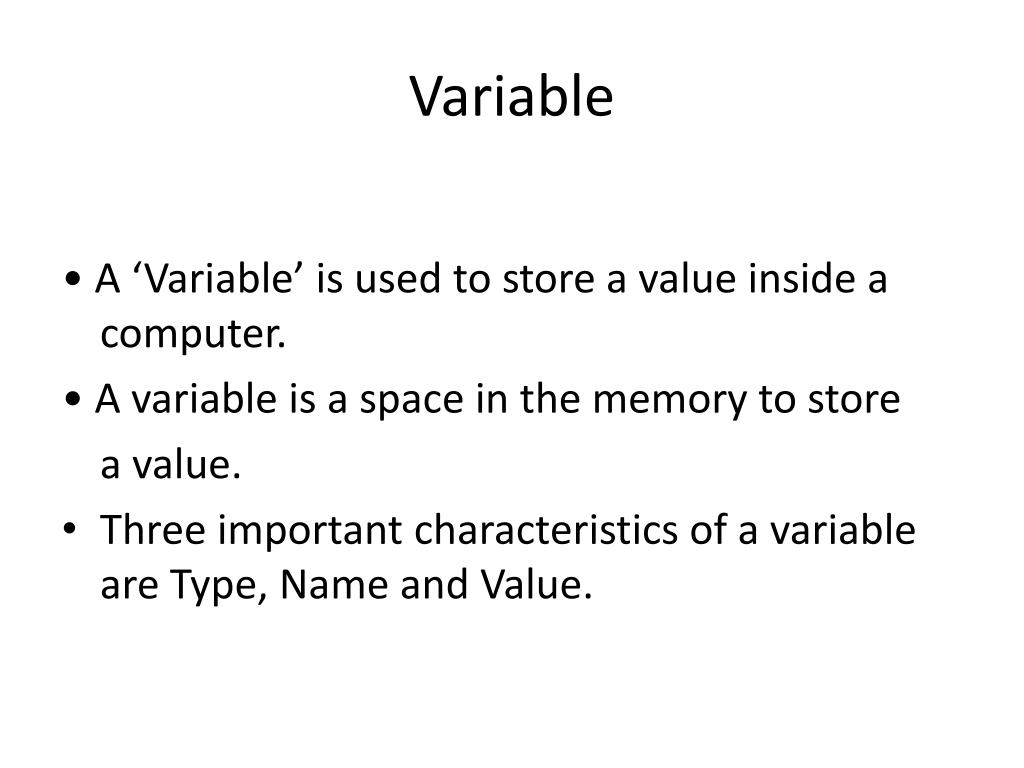 Variable

• A ‘Variable’ is used to store a value inside a computer.

• A variable is a space in the memory to store a value.

• Three important characteristics of a variable are Type, Name and Value.